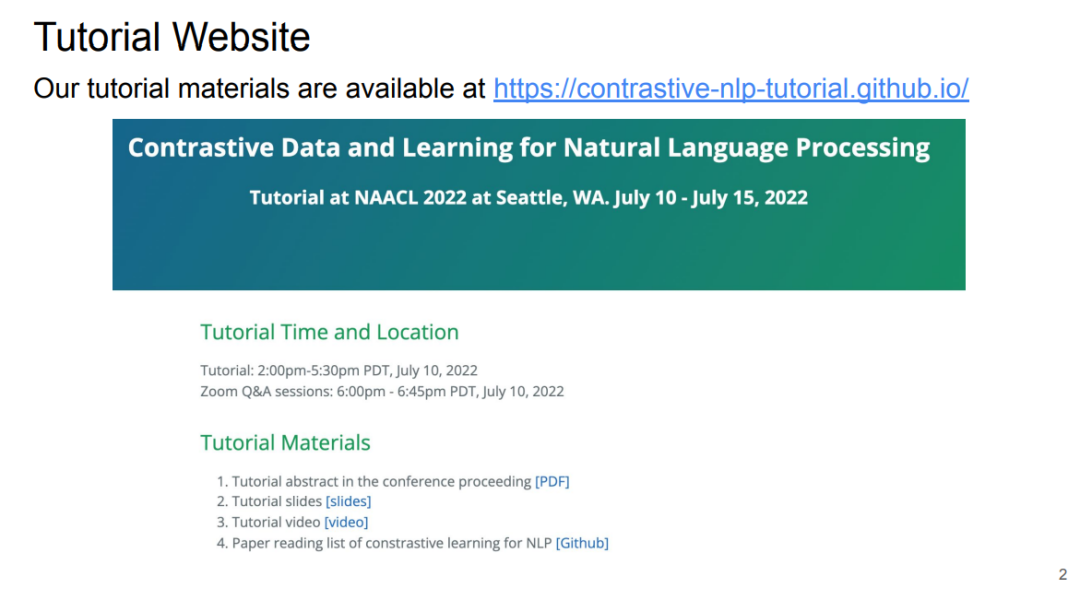 Tutorial Website

Our tutorial materials are available at https://contrastive-nlp-tutorial.github.io/

Contrastive Data and Learning for Natural Language Processing

Tutorial at NAACL 2022 at Seattle, WA. July 10 - July 15, 2022

Tutorial Time and Location

Tutorial: 2:00pm-5:30pm PDT, July 10, 2022
Zoom Q&A sessions: 6:00pm - 6:45pm PDT, July 10, 2022

Tutorial Materials

1. Tutorial abstract in the conference proceeding [PDF]
2. Tutorial slides [slides]
3. Tutorial video [video]
4. Paper reading list of constrastive learning for NLP [Github]

2